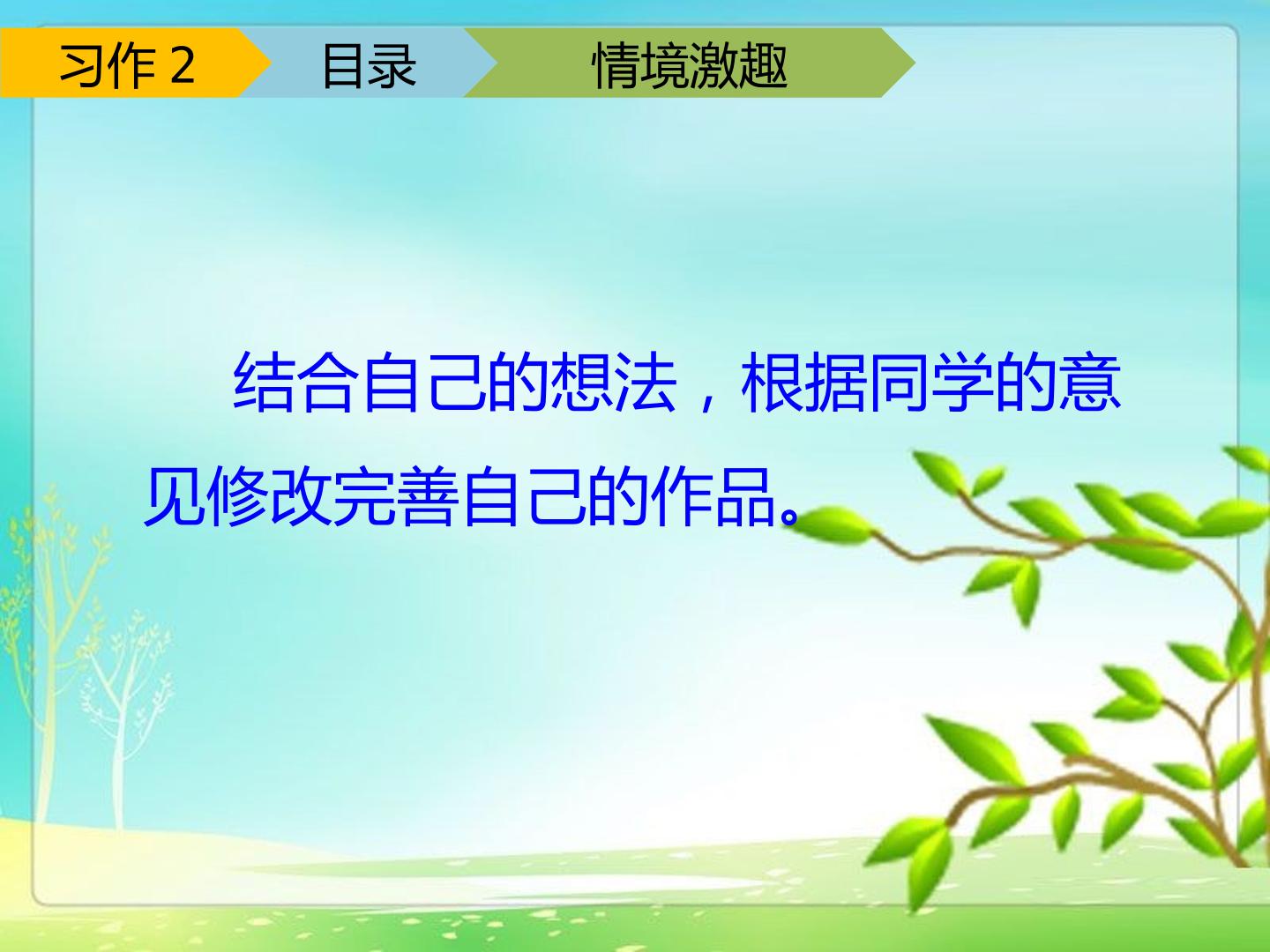 习作2 目录 情境激趣

结合自己的想法，根据同学的意见修改完善自己的作品。